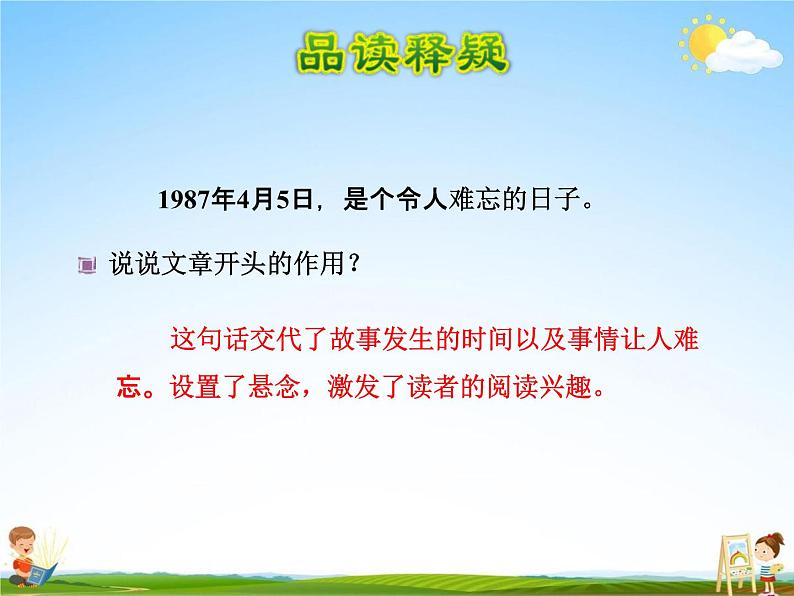 品读释疑

1987年4月5日，是个令人难忘的日子。

说说文章开头的作用？

这句话交代了故事发生的时间以及事情让人难忘。设置了悬念，激发了读者的阅读兴趣。